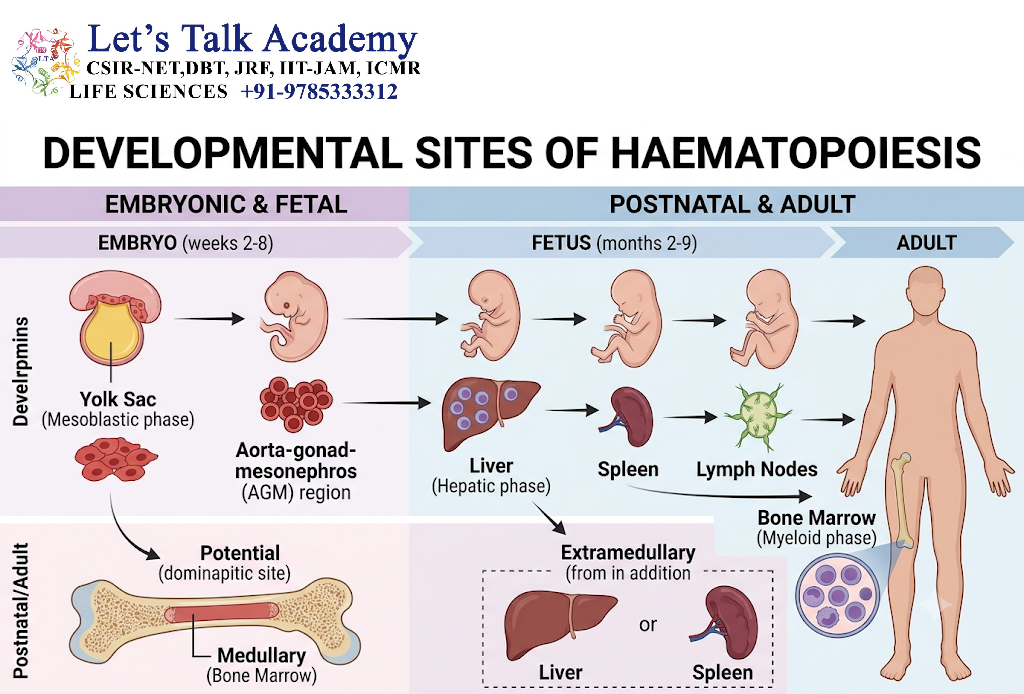 Let's Talk Academy
CSIR-NET,DBT, JRF, IIT-JAM, ICMR
LIFE SCIENCES +91-9785333312

DEVELOPMENTAL SITES OF HAEMATOPOIESIS

EMBRYONIC & FETAL

POSTNATAL & ADULT

EMBRYO (weeks 2-8)

FETUS (months 2-9)

ADULT

Develrpmins

Yolk Sac
(Mesoblastic phase)

Aorta-gonad-mesonephros
(AGM) region

Liver
(Hepatic phase)

Spleen

Lymph Nodes

Bone Marrow
(Myeloid phase)

Postnatal/Adult

Potential
(dominapitic site)

Medullary
(Bone Marrow)

Extramedullary
(from in addition

Liver

or

Spleen